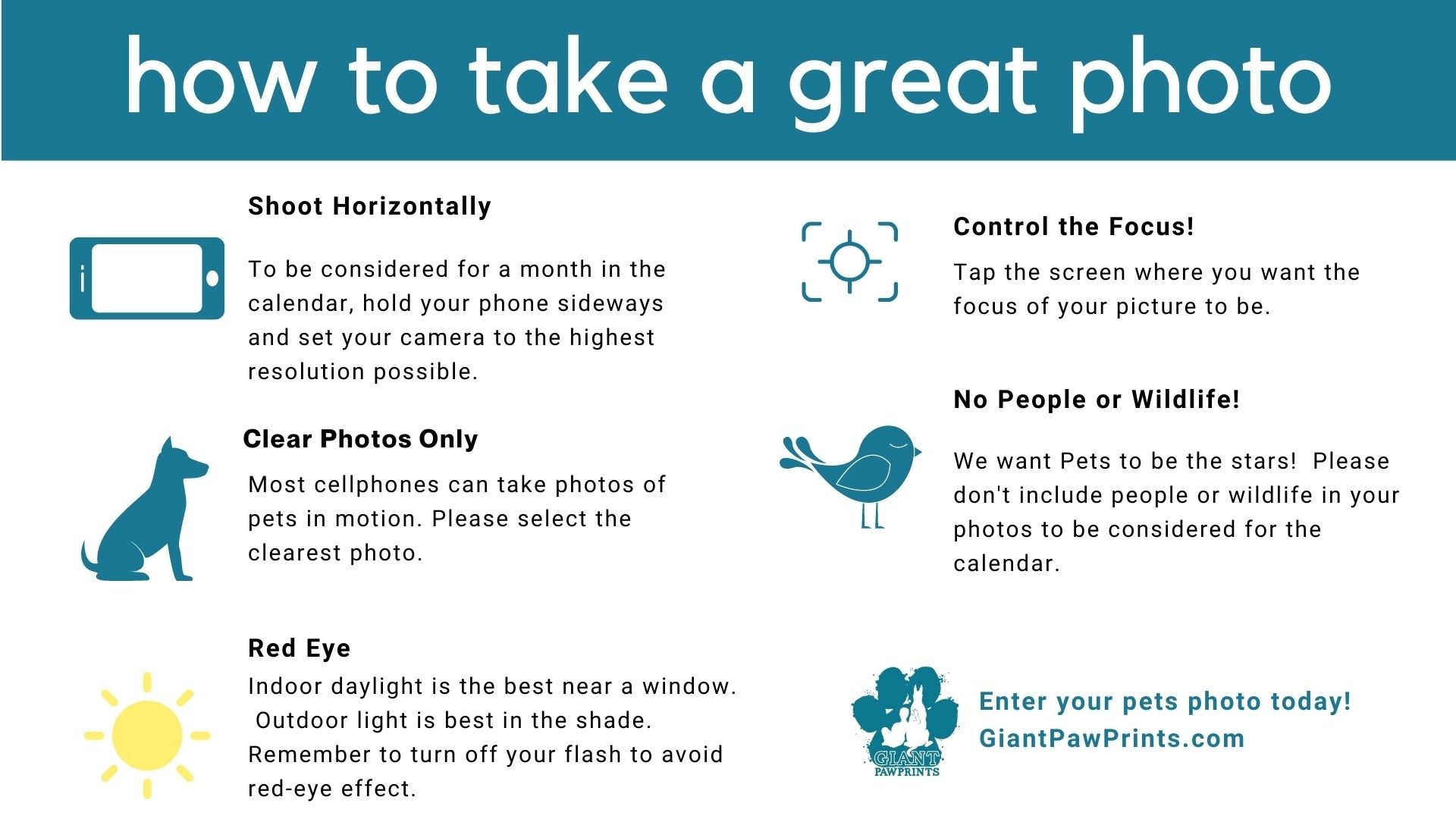 how to take a great photo

Shoot Horizontally

To be considered for a month in the calendar, hold your phone sideways and set your camera to the highest resolution possible.

Clear Photos Only

Most cellphones can take photos of pets in motion. Please select the clearest photo.

Red Eye

Indoor daylight is the best near a window. Outdoor light is best in the shade. Remember to turn off your flash to avoid red-eye effect.

Control the Focus!

Tap the screen where you want the focus of your picture to be.

No People or Wildlife!

We want Pets to be the stars! Please don't include people or wildlife in your photos to be considered for the calendar.

GIANT PAWPRINTS

Enter your pets photo today!
GiantPawPrints.com